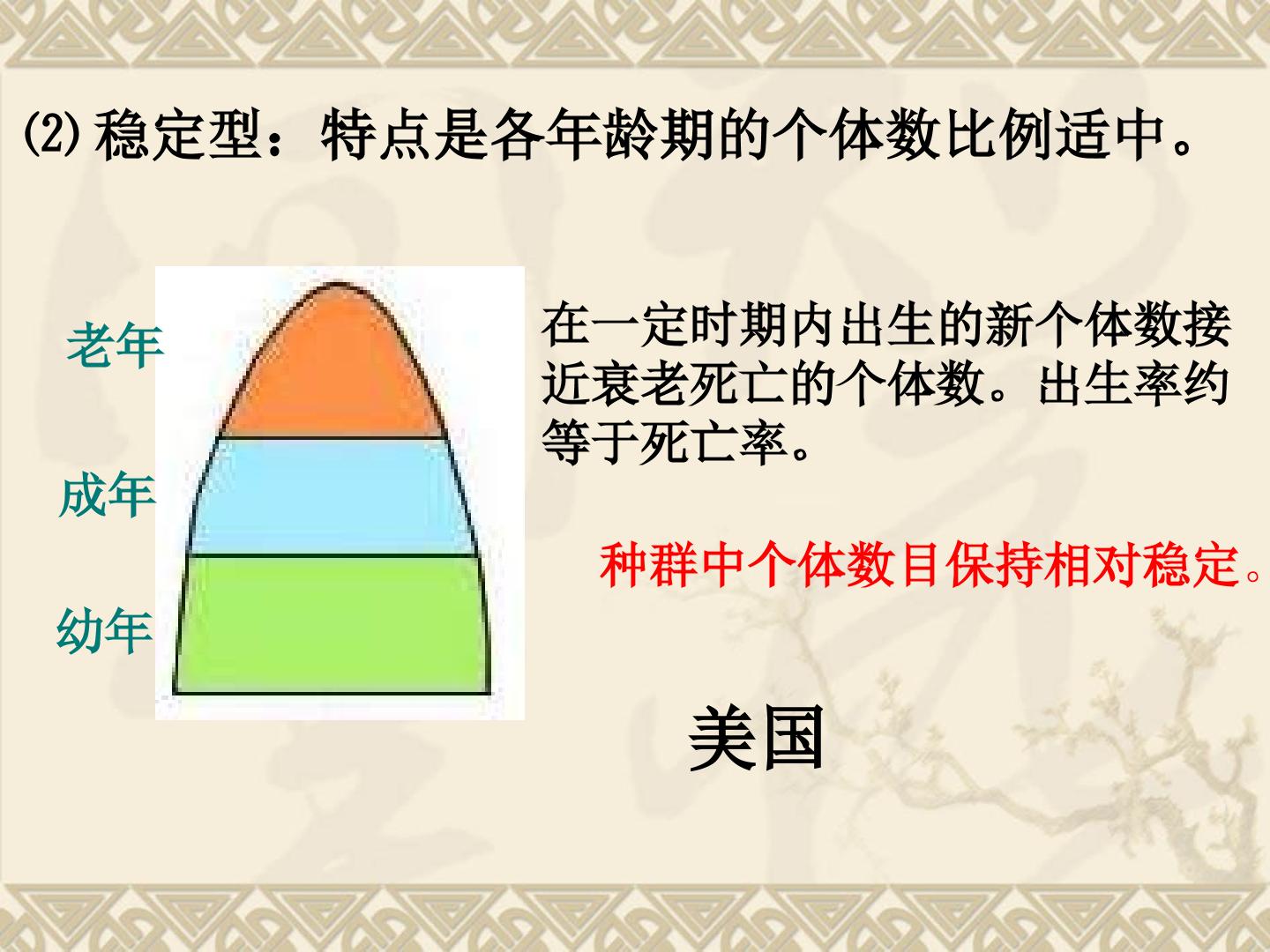 ⑵稳定型：特点是各年龄期的个体数比例适中。

老年

成年

幼年

在一定时期内出生的新个体数接近衰老死亡的个体数。出生率约等于死亡率。

种群中个体数目保持相对稳定。

美国